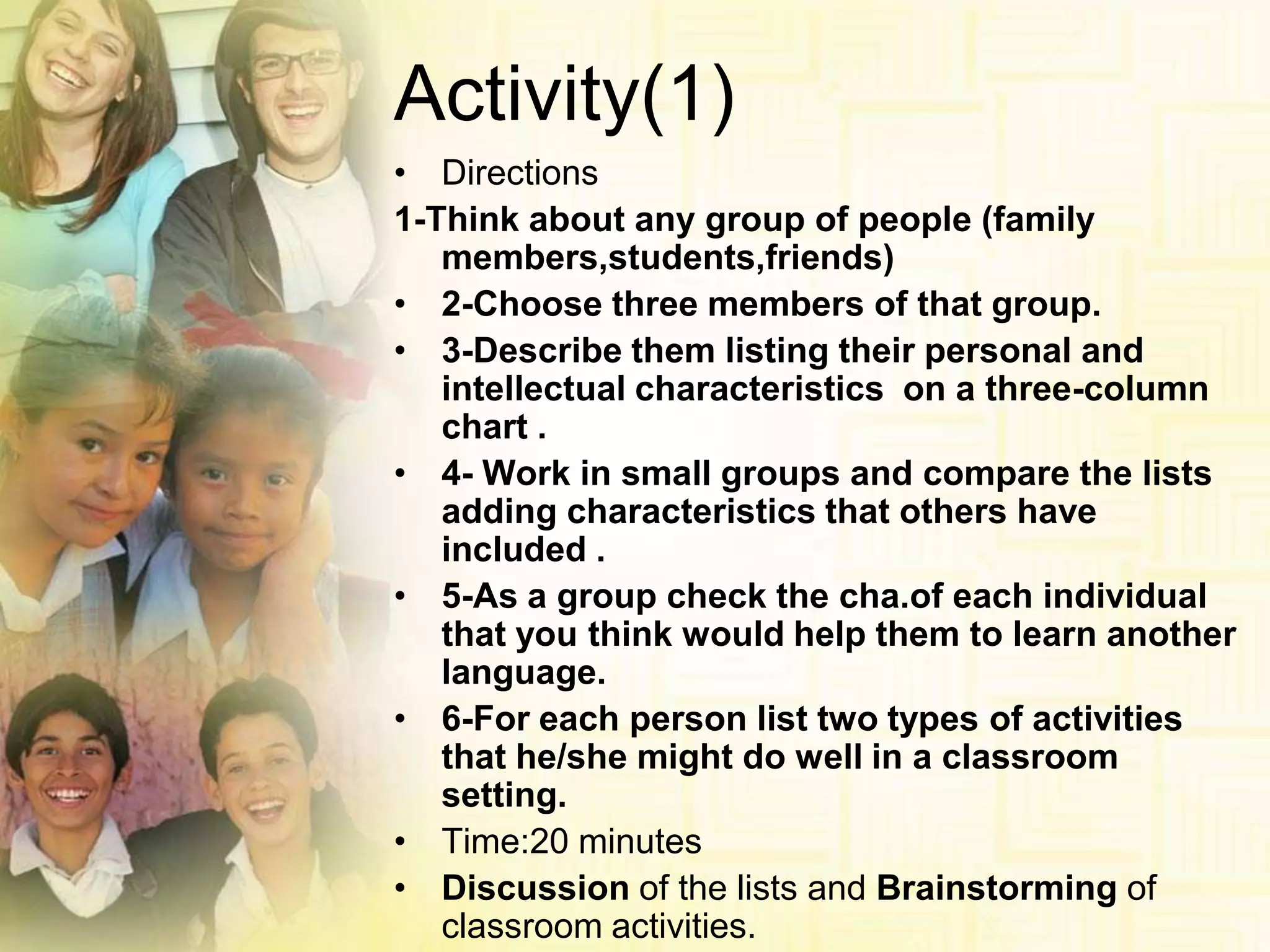 Activity(1)

• Directions

1-Think about any group of people (family members,students,friends)

• 2-Choose three members of that group.

• 3-Describe them listing their personal and intellectual characteristics on a three-column chart .

• 4- Work in small groups and compare the lists adding characteristics that others have included .

• 5-As a group check the cha.of each individual that you think would help them to learn another language.

• 6-For each person list two types of activities that he/she might do well in a classroom setting.

• Time:20 minutes

• Discussion of the lists and Brainstorming of classroom activities.